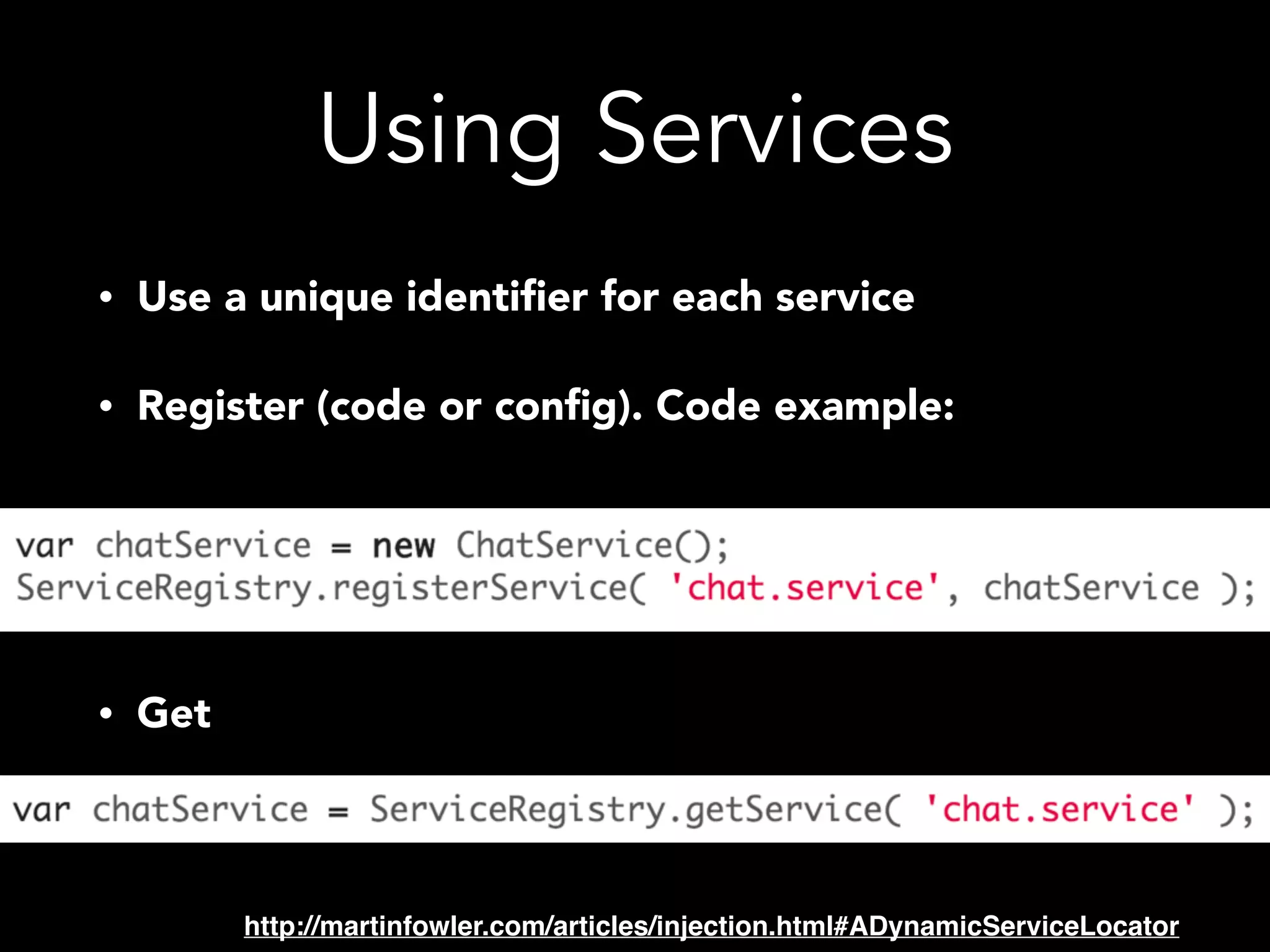 Using Services

• Use a unique identifier for each service

• Register (code or config). Code example:

var chatService = new ChatService();
ServiceRegistry.registerService( 'chat.service', chatService );

• Get

var chatService = ServiceRegistry.getService( 'chat.service' );

http://martinfowler.com/articles/injection.html#ADynamicServiceLocator